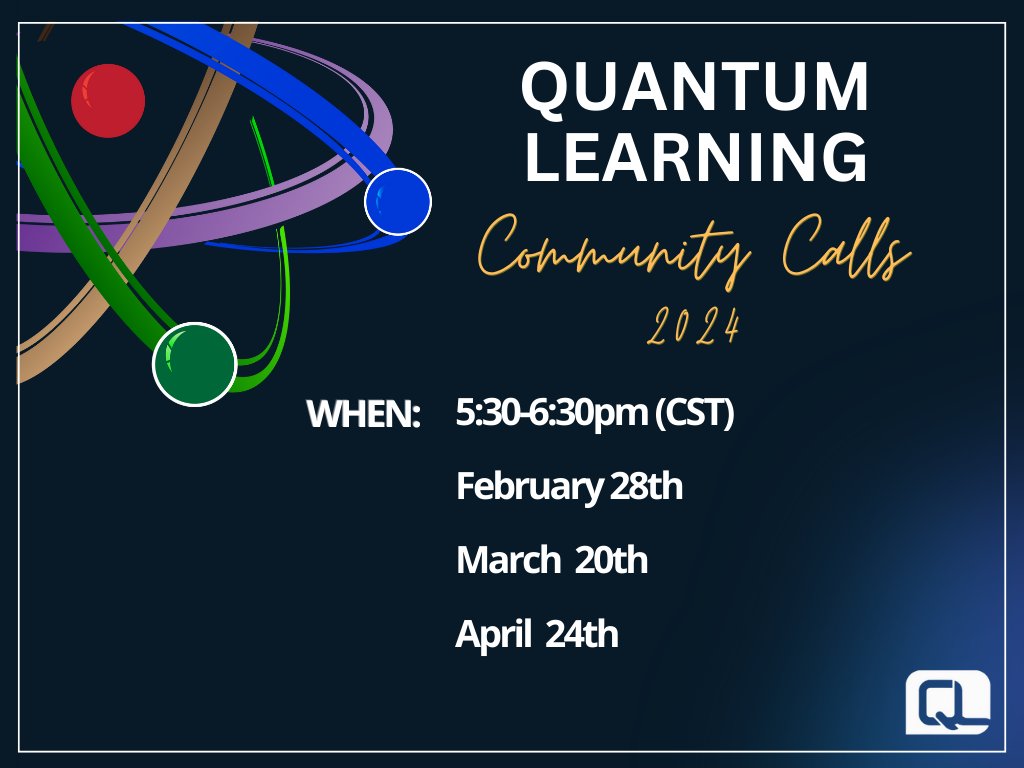 QUANTUM LEARNING

Community Calls

2024

WHEN: 5:30-6:30pm (CST)

February 28th

March 20th

April 24th

QL